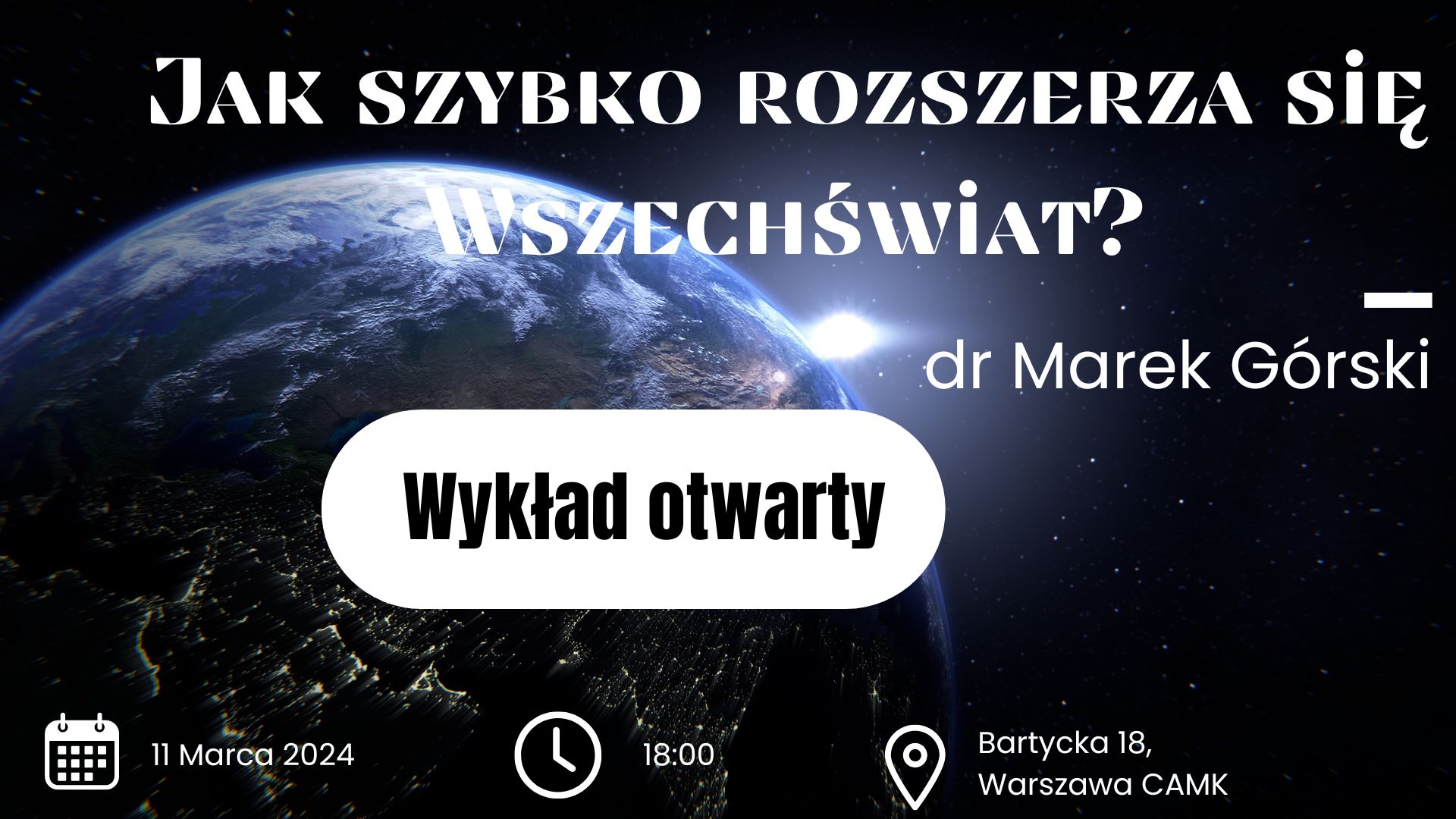 Jak szybko rozszerza się Wszechświat?

dr Marek Górski

Wykład otwarty

11 Marca 2024

18:00

Bartycka 18, Warszawa CAMK